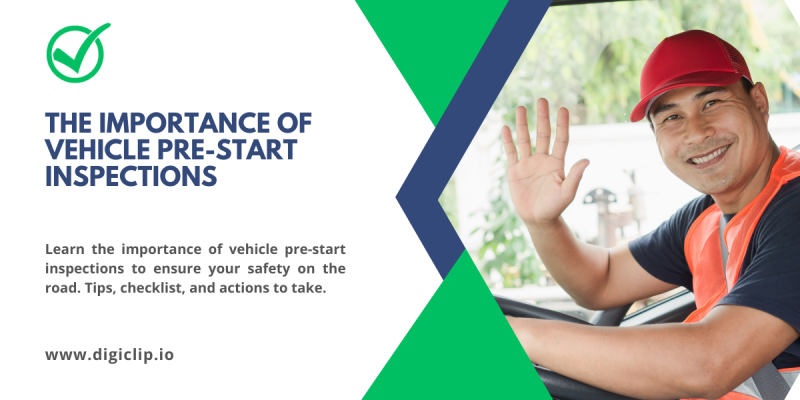 THE IMPORTANCE OF VEHICLE PRE-START INSPECTIONS

Learn the importance of vehicle pre-start inspections to ensure your safety on the road. Tips, checklist, and actions to take.

www.digiclip.io